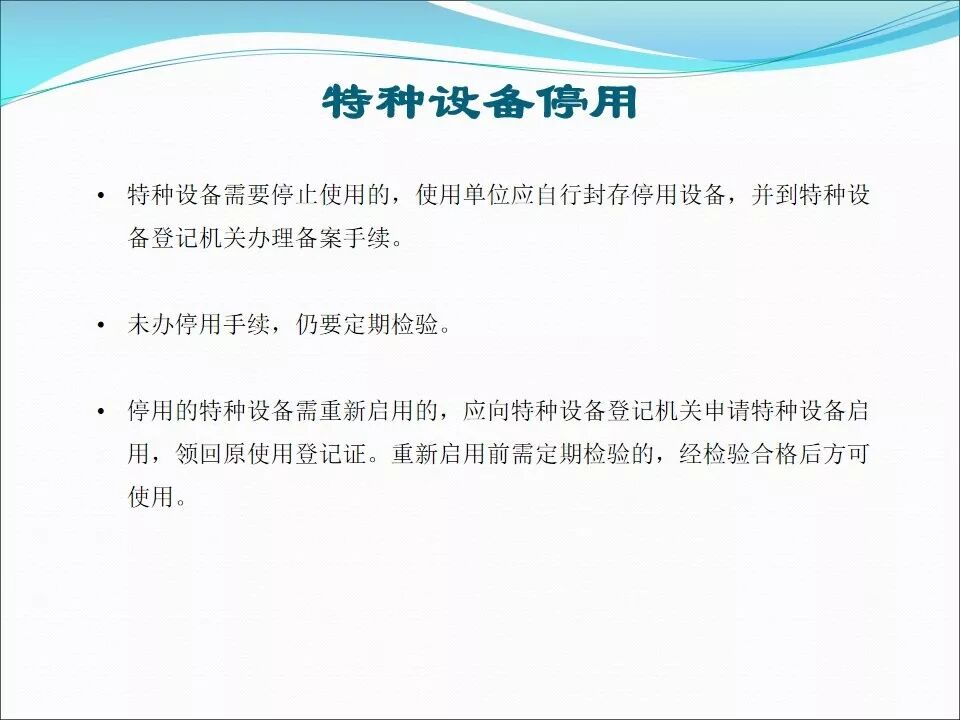 特种设备停用

• 特种设备需要停止使用的，使用单位应自行封存停用设备，并到特种设备登记机关办理备案手续。

• 未办停用手续，仍要定期检验。

• 停用的特种设备需重新启用的，应向特种设备登记机关申请特种设备启用，领回原使用登记证。重新启用前需定期检验的，经检验合格后方可使用。